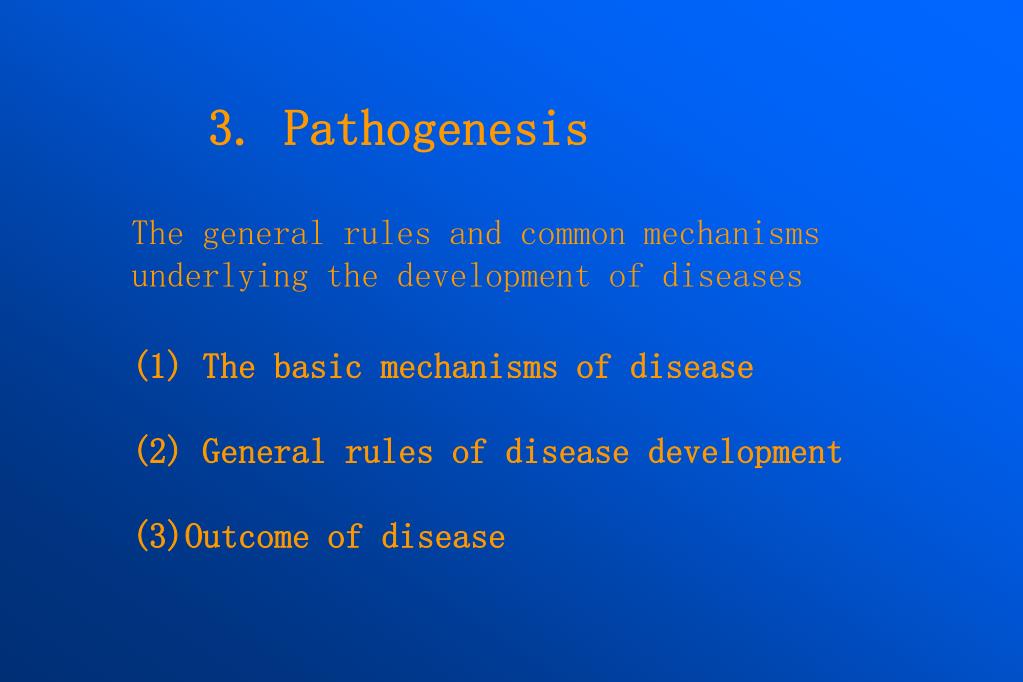 3. Pathogenesis

The general rules and common mechanisms underlying the development of diseases

(1) The basic mechanisms of disease

(2) General rules of disease development

(3)Outcome of disease